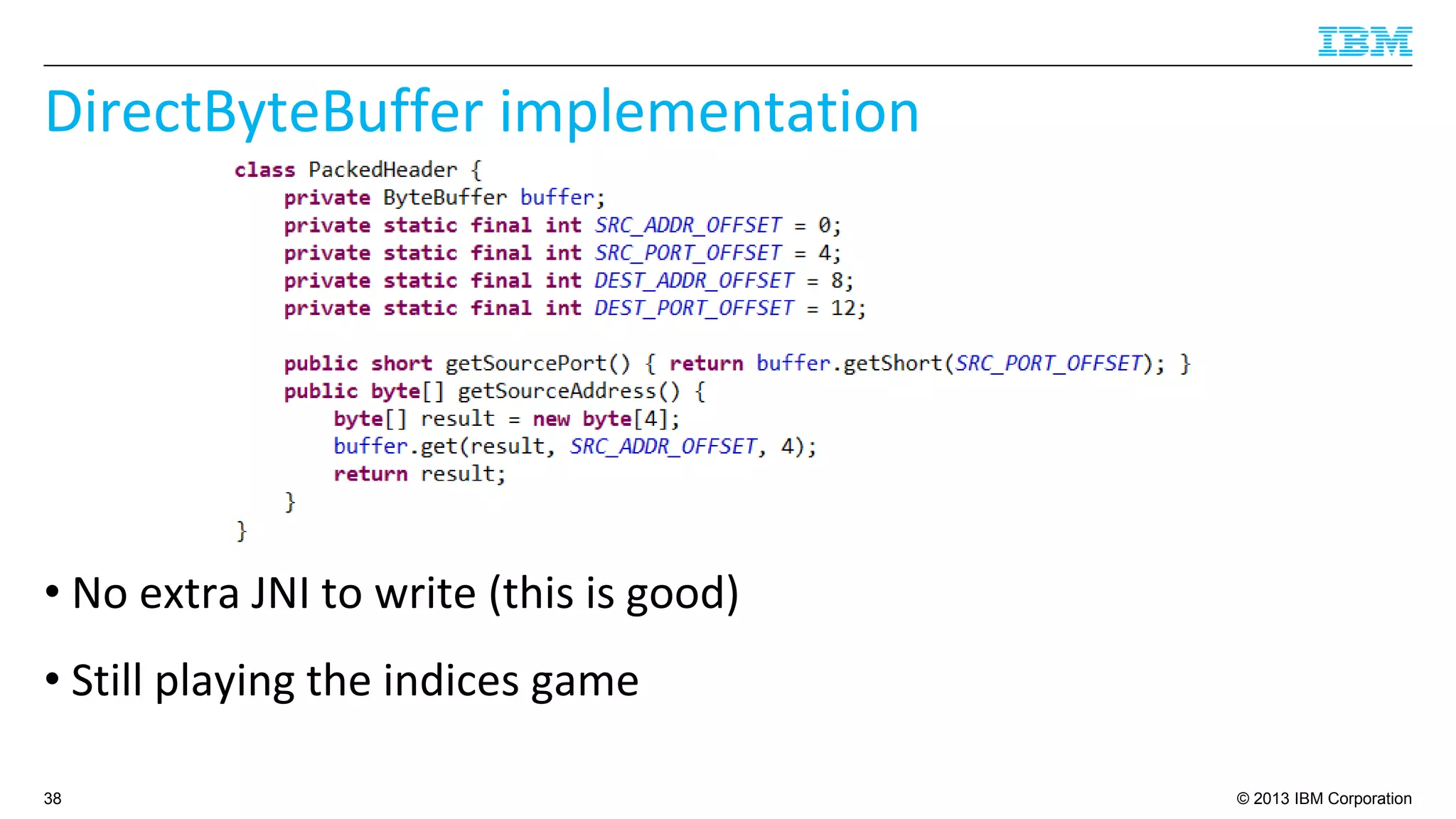 IBM

DirectByteBuffer implementation

class PackedHeader {
    private ByteBuffer buffer;
    private static final int SRC_ADDR_OFFSET = 0;
    private static final int SRC_PORT_OFFSET = 4;
    private static final int DEST_ADDR_OFFSET = 8;
    private static final int DEST_PORT_OFFSET = 12;

    public short getSourcePort() { return buffer.getShort(SRC_PORT_OFFSET); }
    public byte[] getSourceAddress() {
        byte[] result = new byte[4];
        buffer.get(result, SRC_ADDR_OFFSET, 4);
        return result;
    }
}

• No extra JNI to write (this is good)

• Still playing the indices game

38

© 2013 IBM Corporation